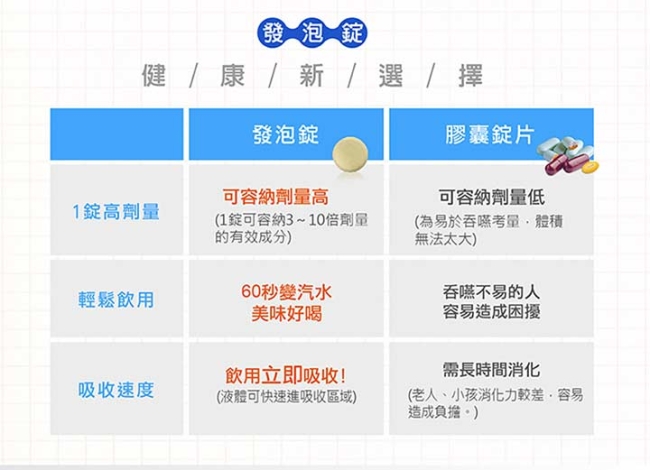 發泡錠

健 / 康 / 新 / 選 / 擇

| | 發泡錠 | 膠囊錠片 |
|---|---|---|
| 1錠高劑量 | 可容納劑量高 (1錠可容納3～10倍劑量的有效成分) | 可容納劑量低 (為易於吞嚥考量，體積無法太大) |
| 輕鬆飲用 | 60秒變汽水 美味好喝 | 吞嚥不易的人 容易造成困擾 |
| 吸收速度 | 飲用立即吸收！ (液體可快速進吸收區域) | 需長時間消化 (老人、小孩消化力較差，容易造成負擔。) |